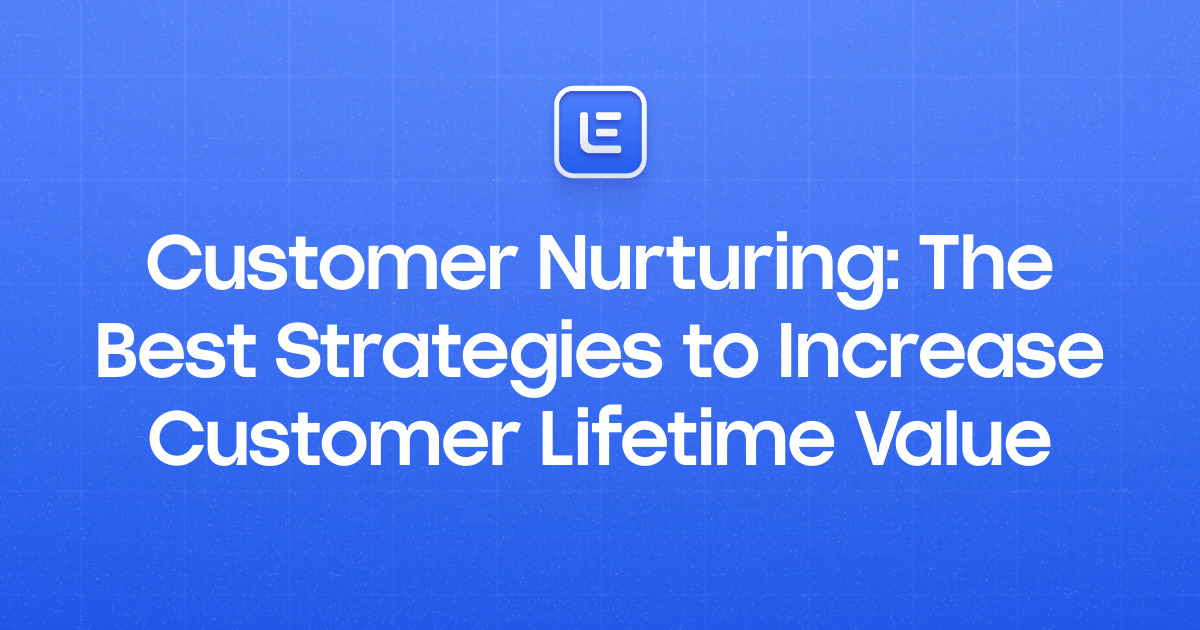 Customer Nurturing: The Best Strategies to Increase Customer Lifetime Value